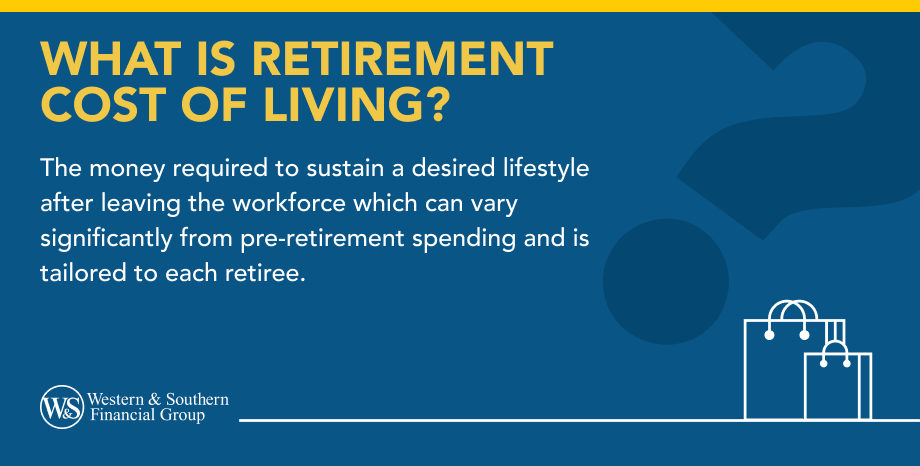 WHAT IS RETIREMENT COST OF LIVING?

The money required to sustain a desired lifestyle after leaving the workforce which can vary significantly from pre-retirement spending and is tailored to each retiree.

W&S Western & Southern Financial Group